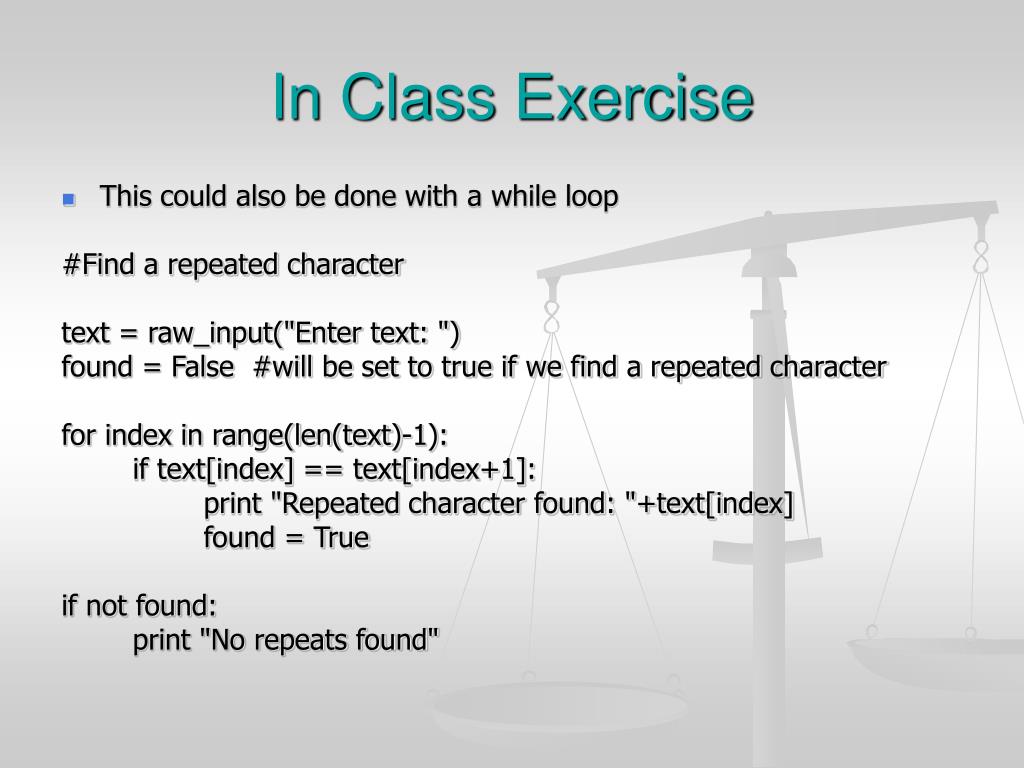 In Class Exercise

This could also be done with a while loop

#Find a repeated character

text = raw_input("Enter text: ")
found = False  #will be set to true if we find a repeated character

for index in range(len(text)-1):
    if text[index] == text[index+1]:
        print "Repeated character found: "+text[index]
        found = True

if not found:
    print "No repeats found"